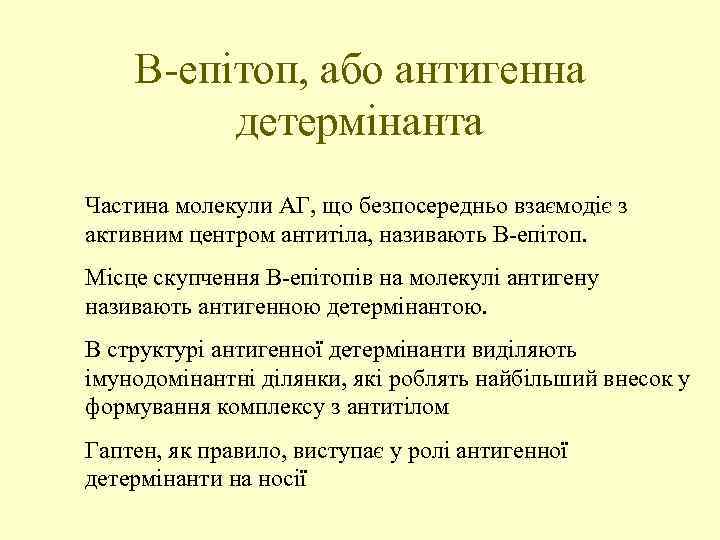 В-епітоп, або антигенна детермінанта

Частина молекули АГ, що безпосередньо взаємодіє з активним центром антитіла, називають В-епітоп.

Місце скупчення В-епітопів на молекулі антигену називають антигенною детермінантою.

В структурі антигенної детермінанти виділяють імунодомінантні ділянки, які роблять найбільший внесок у формування комплексу з антитілом

Гаптен, як правило, виступає у ролі антигенної детермінанти на носії